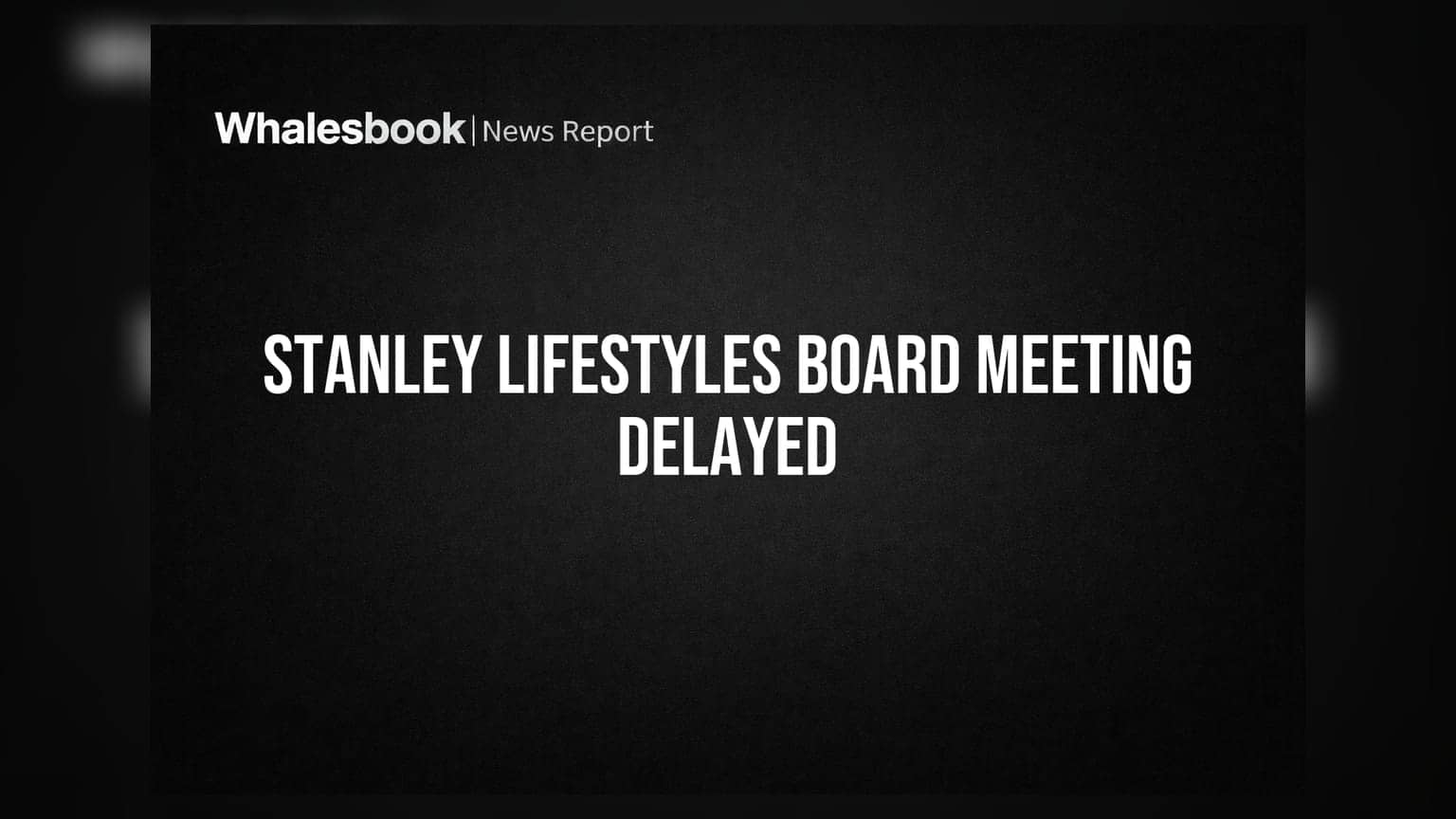 Whalesbook | News Report

STANLEY LIFESTYLES BOARD MEETING DELAYED